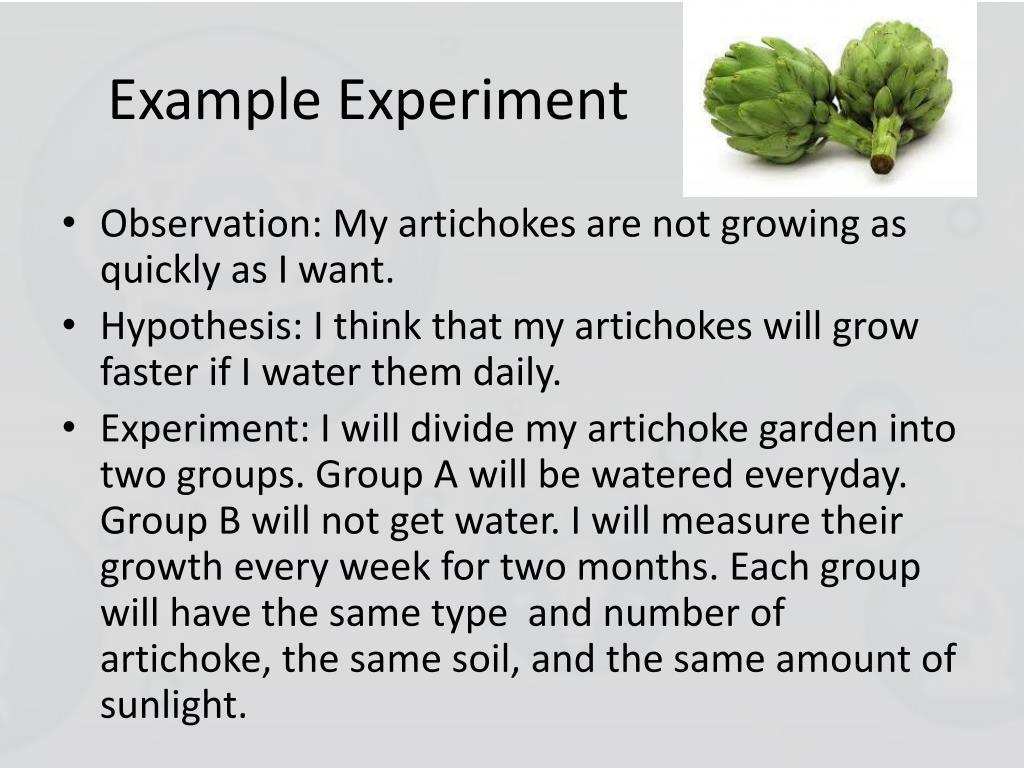 Example Experiment

• Observation: My artichokes are not growing as quickly as I want.
• Hypothesis: I think that my artichokes will grow faster if I water them daily.
• Experiment: I will divide my artichoke garden into two groups. Group A will be watered everyday. Group B will not get water. I will measure their growth every week for two months. Each group will have the same type  and number of artichoke, the same soil, and the same amount of sunlight.